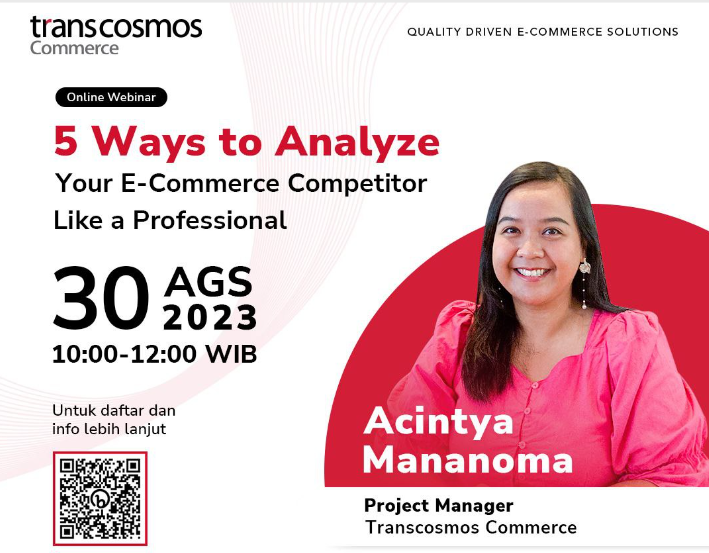 transcosmos
Commerce

QUALITY DRIVEN E-COMMERCE SOLUTIONS

Online Webinar

5 Ways to Analyze
Your E-Commerce Competitor
Like a Professional

30 AGS 2023
10:00-12:00 WIB

Untuk daftar dan info lebih lanjut

Acintya Mananoma

Project Manager
Transcosmos Commerce